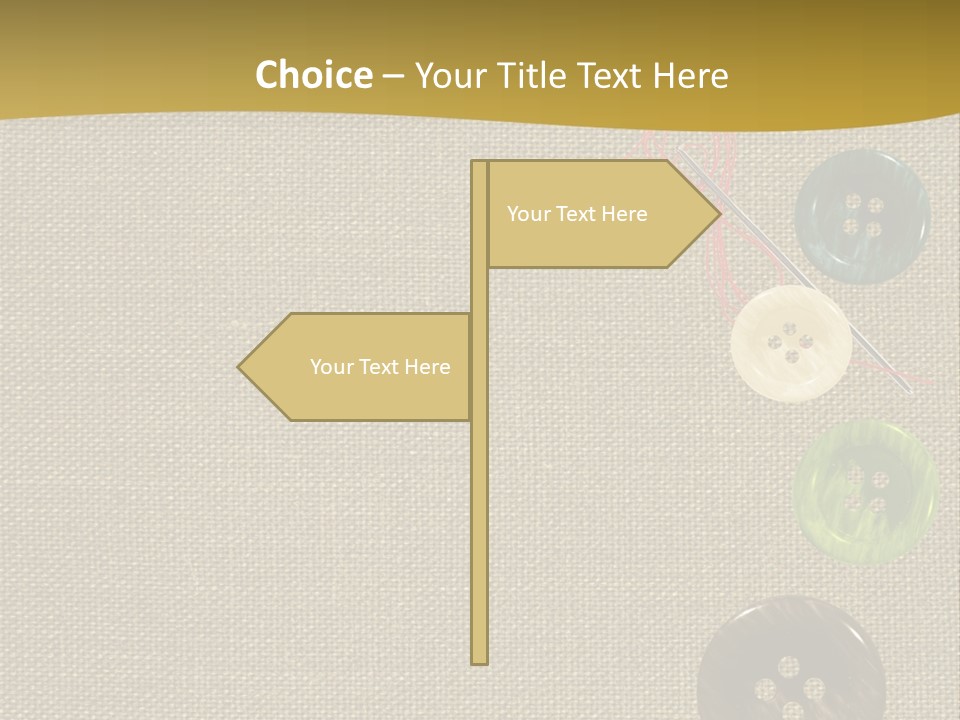 Choice – Your Title Text Here

Your Text Here

Your Text Here